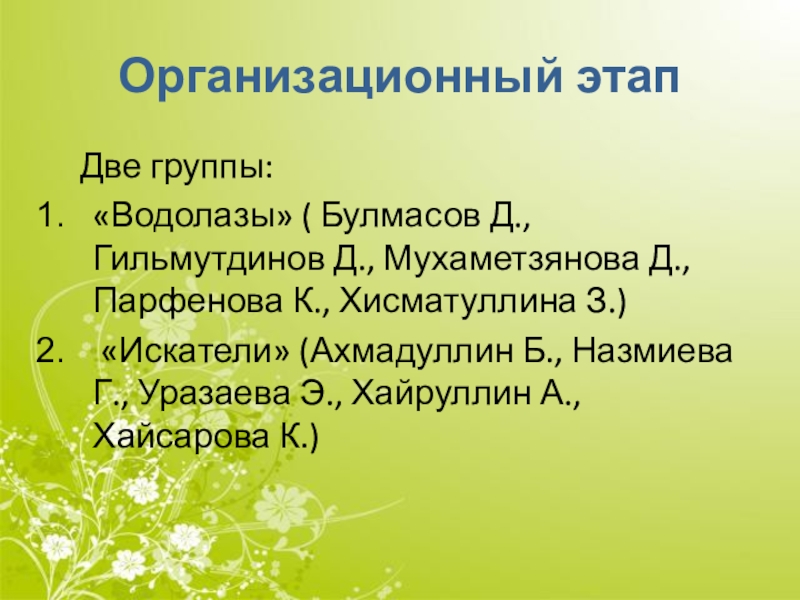 Организационный этап

Две группы:

1. «Водолазы» ( Булмасов Д., Гильмутдинов Д., Мухаметзянова Д., Парфенова К., Хисматуллина З.)
2. «Искатели» (Ахмадуллин Б., Назмиева Г., Уразаева Э., Хайруллин А., Хайсарова К.)